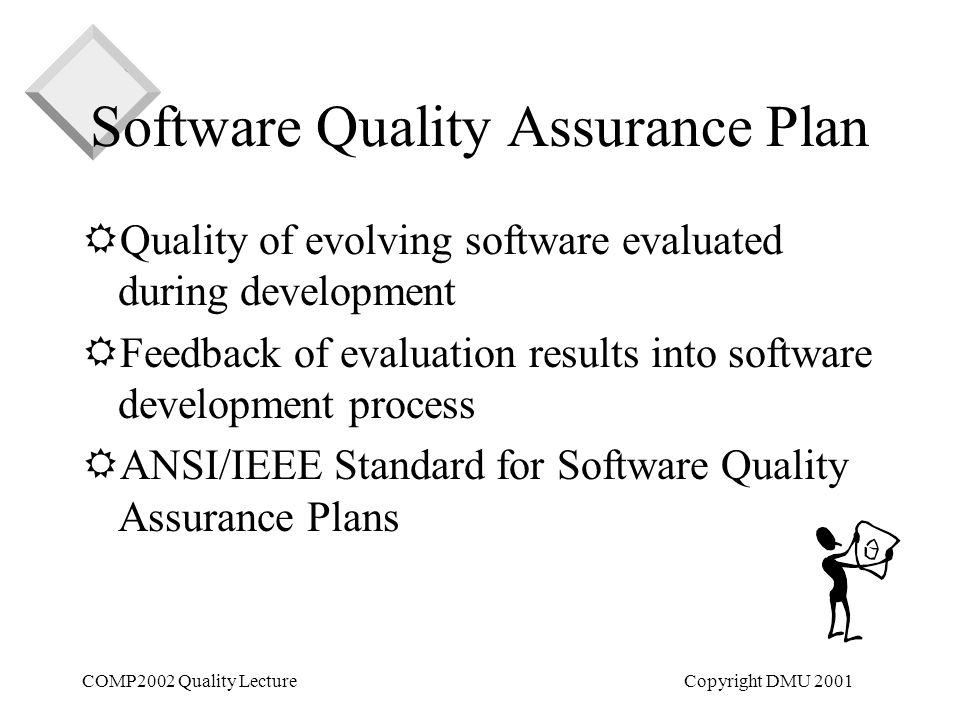 Software Quality Assurance Plan

Quality of evolving software evaluated during development

Feedback of evaluation results into software development process

ANSI/IEEE Standard for Software Quality Assurance Plans

COMP2002 Quality Lecture

Copyright DMU 2001